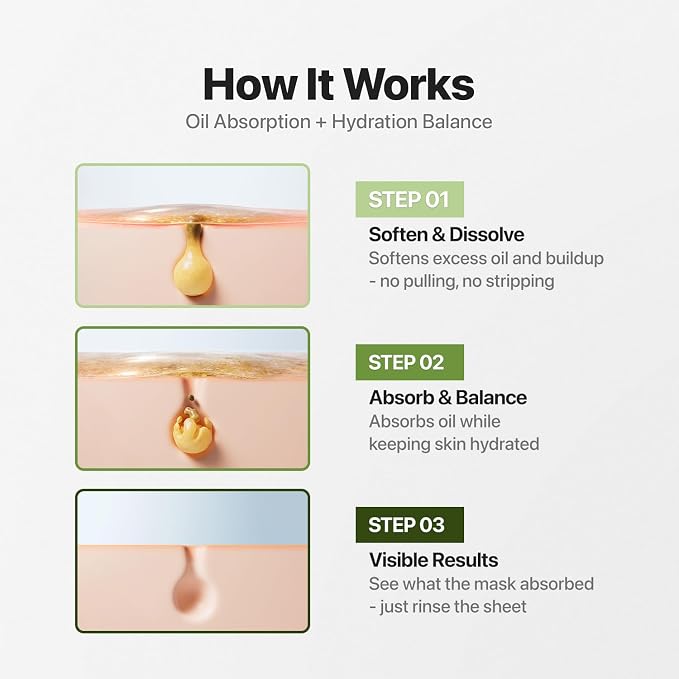 How It Works

Oil Absorption + Hydration Balance

STEP 01

Soften & Dissolve

Softens excess oil and buildup - no pulling, no stripping

STEP 02

Absorb & Balance

Absorbs oil while keeping skin hydrated

STEP 03

Visible Results

See what the mask absorbed - just rinse the sheet